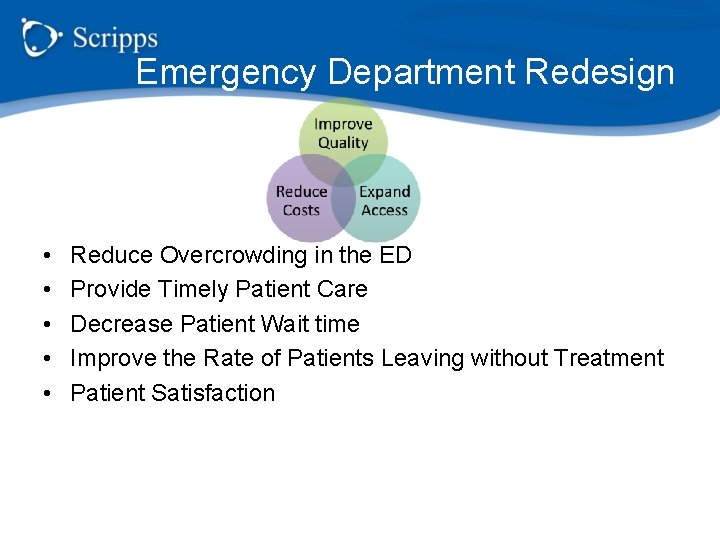 Scripps

Emergency Department Redesign

Improve Quality

Reduce Costs

Expand Access

• Reduce Overcrowding in the ED
• Provide Timely Patient Care
• Decrease Patient Wait time
• Improve the Rate of Patients Leaving without Treatment
• Patient Satisfaction